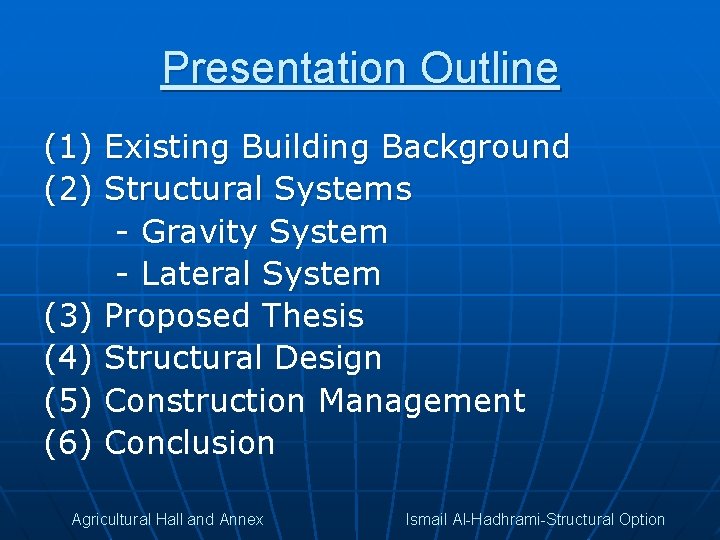 Presentation Outline

(1) Existing Building Background
(2) Structural Systems
- Gravity System
- Lateral System
(3) Proposed Thesis
(4) Structural Design
(5) Construction Management
(6) Conclusion

Agricultural Hall and Annex

Ismail Al-Hadhrami-Structural Option